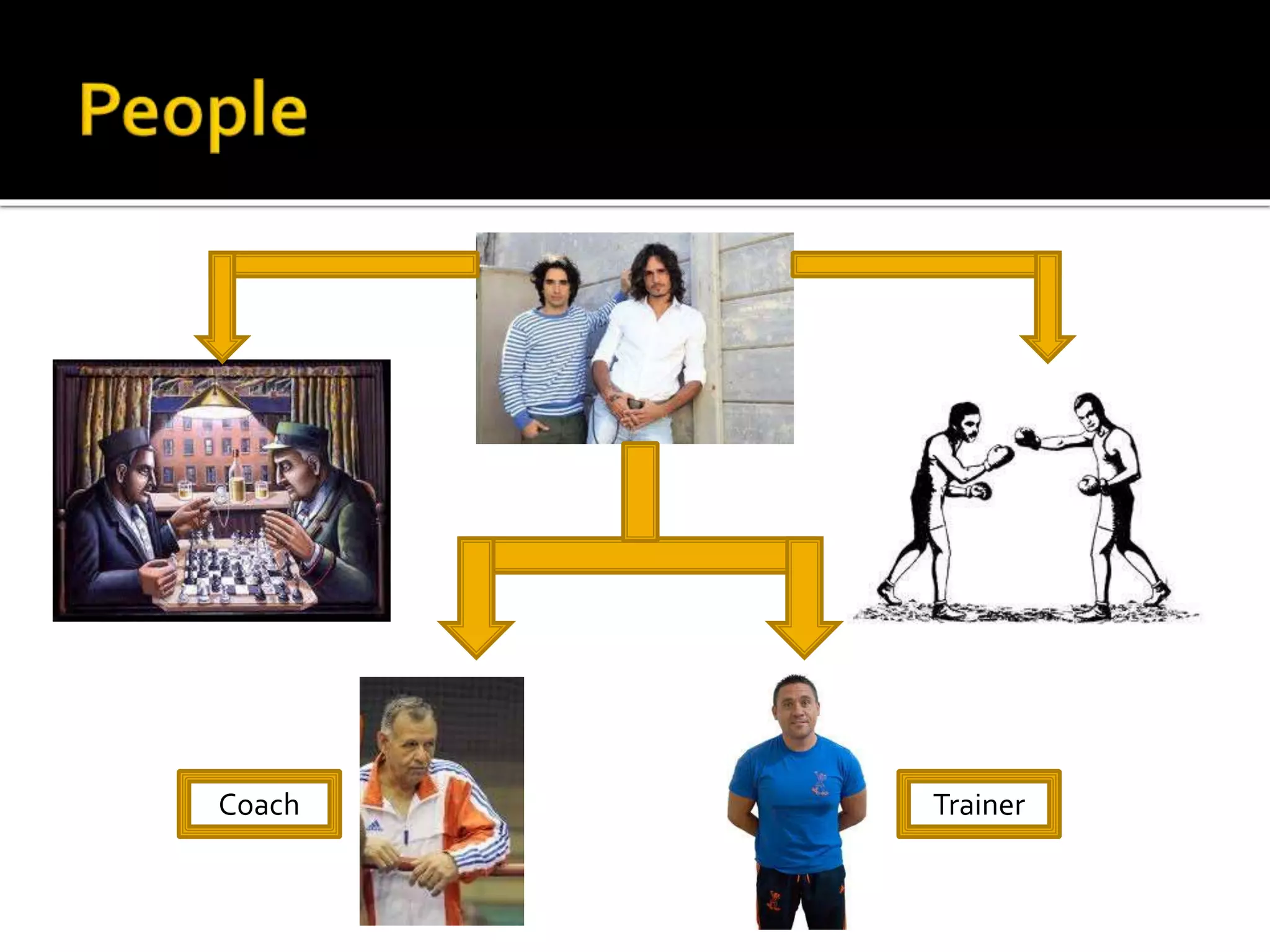 People

Coach

Trainer